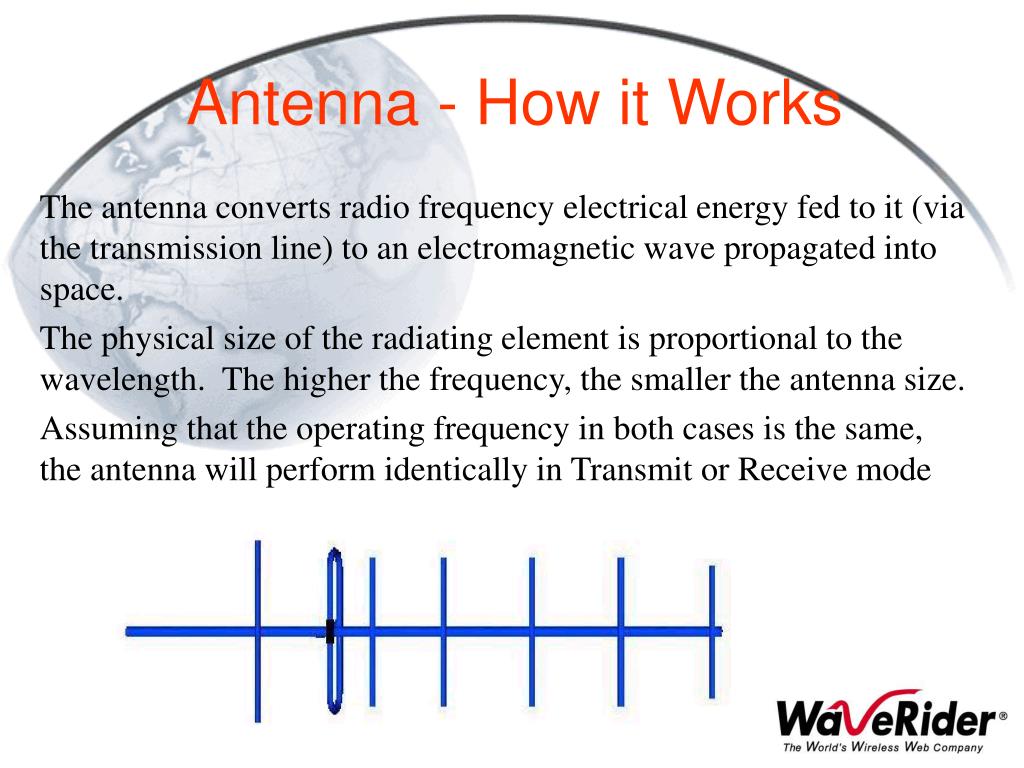 Antenna - How it Works

The antenna converts radio frequency electrical energy fed to it (via the transmission line) to an electromagnetic wave propagated into space.

The physical size of the radiating element is proportional to the wavelength. The higher the frequency, the smaller the antenna size.

Assuming that the operating frequency in both cases is the same, the antenna will perform identically in Transmit or Receive mode

WaveRider®
The World's Wireless Web Company